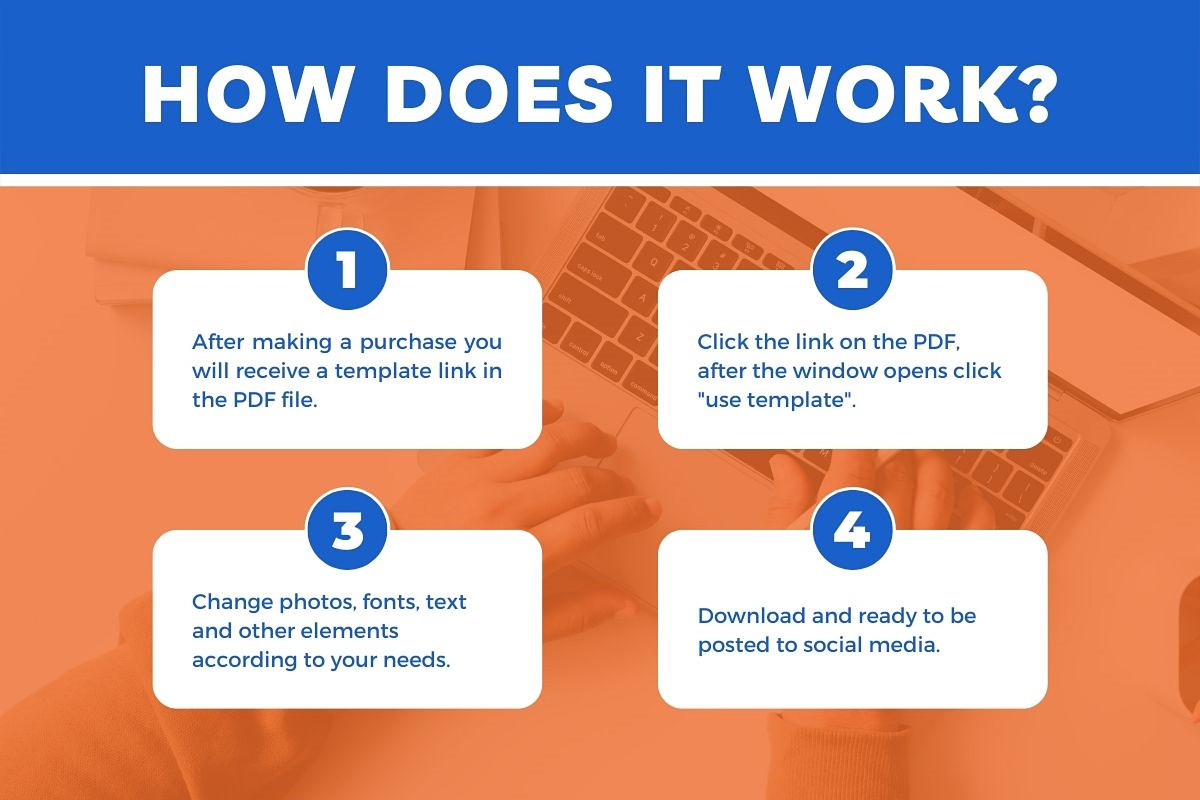 HOW DOES IT WORK?

1

After making a purchase you will receive a template link in the PDF file.

2

Click the link on the PDF, after the window opens click "use template".

3

Change photos, fonts, text and other elements according to your needs.

4

Download and ready to be posted to social media.